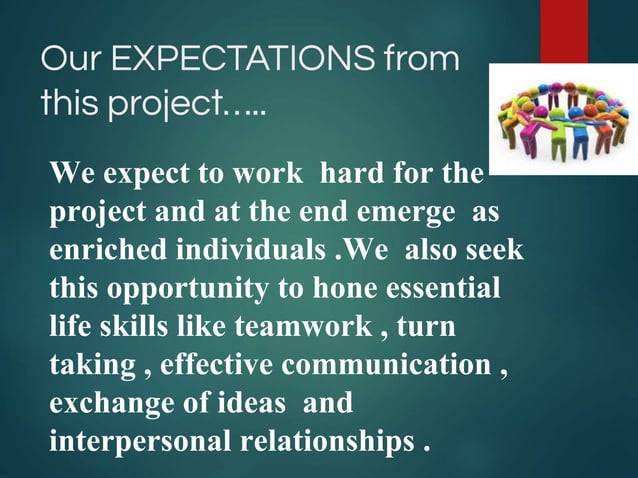 Our EXPECTATIONS from this project…..

We expect to work hard for the project and at the end emerge as enriched individuals .We also seek this opportunity to hone essential life skills like teamwork , turn taking , effective communication , exchange of ideas and interpersonal relationships .